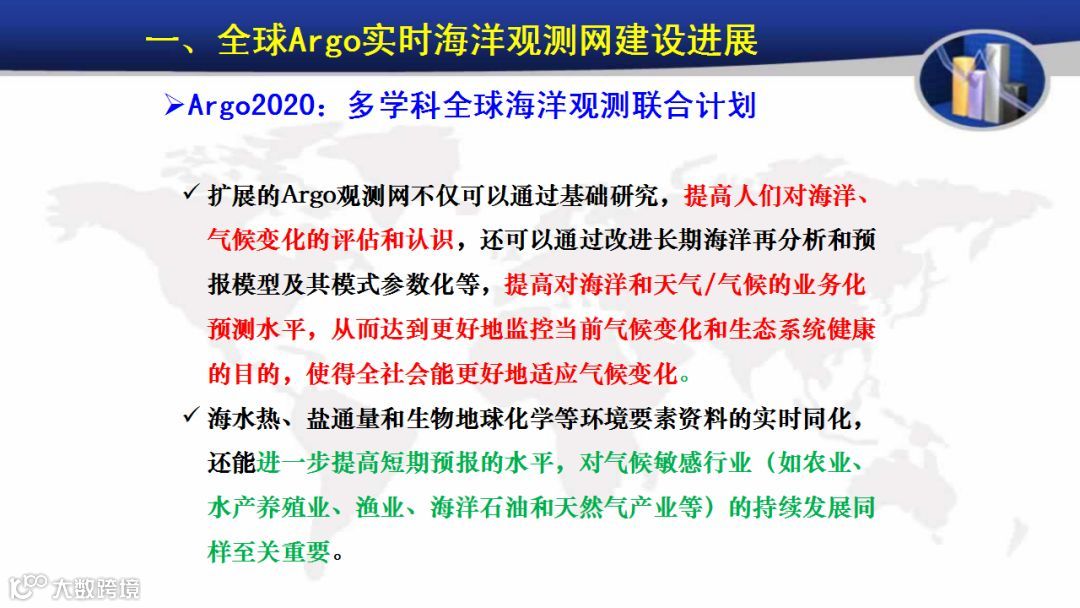 一、全球Argo实时海洋观测网建设进展

➢Argo2020：多学科全球海洋观测联合计划

✓ 扩展的Argo观测网不仅可以通过基础研究，提高人们对海洋、气候变化的评估和认识，还可以通过改进长期海洋再分析和预报模型及其模式参数化等，提高对海洋和天气/气候的业务化预测水平，从而达到更好地监控当前气候变化和生态系统健康的目的，使得全社会能更好地适应气候变化。

✓ 海水热、盐通量和生物地球化学等环境要素资料的实时同化，还能进一步提高短期预报的水平，对气候敏感行业（如农业、水产养殖业、渔业、海洋石油和天然气产业等）的持续发展同样至关重要。

大数跨境